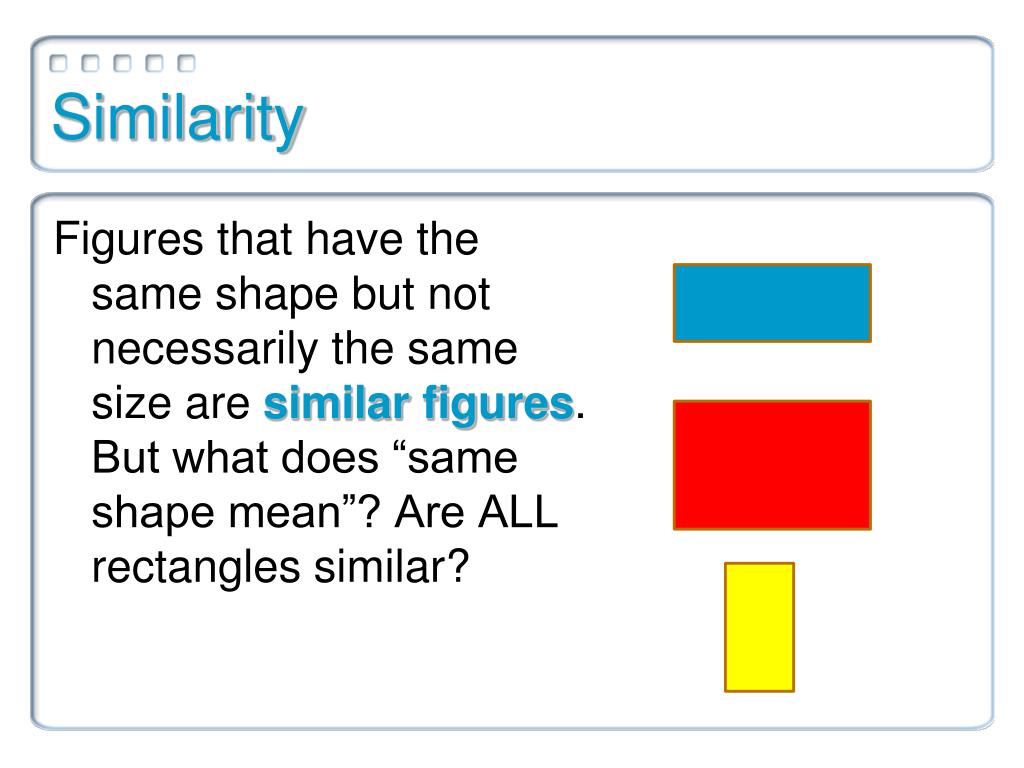 Similarity

Figures that have the same shape but not necessarily the same size are similar figures. But what does “same shape mean”? Are ALL rectangles similar?